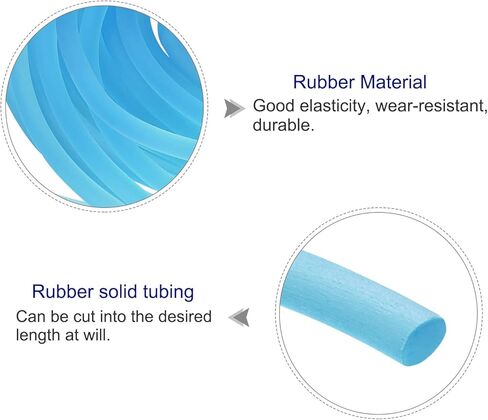 Rubber Material
Good elasticity, wear-resistant, durable.

Rubber solid tubing
Can be cut into the desired length at will.